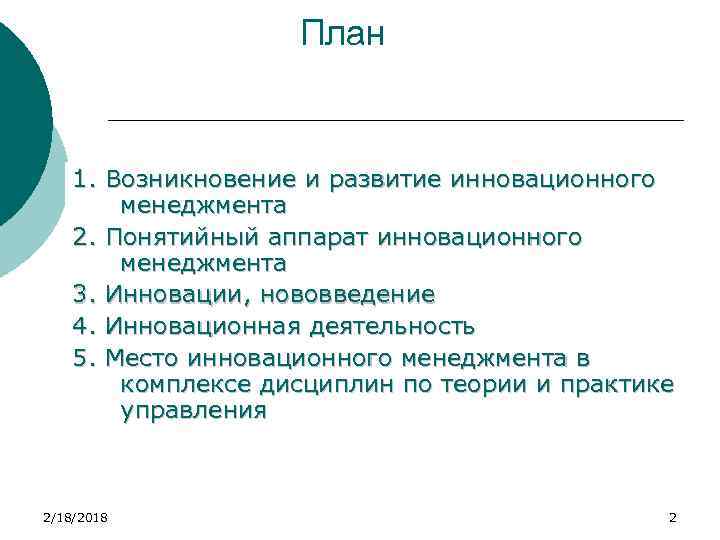 План

1. Возникновение и развитие инновационного менеджмента

2. Понятийный аппарат инновационного менеджмента

3. Инновации, нововведение

4. Инновационная деятельность

5. Место инновационного менеджмента в комплексе дисциплин по теории и практике управления

2/18/2018

2